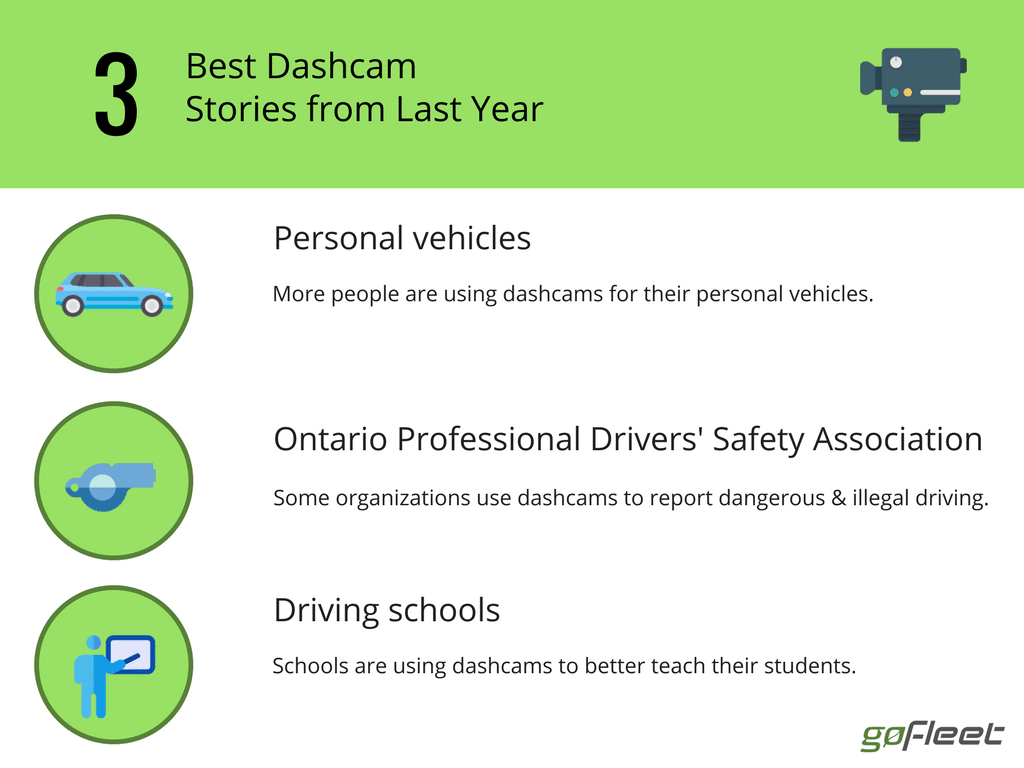 3 Best Dashcam Stories from Last Year

Personal vehicles

More people are using dashcams for their personal vehicles.

Ontario Professional Drivers' Safety Association

Some organizations use dashcams to report dangerous & illegal driving.

Driving schools

Schools are using dashcams to better teach their students.

goFleet